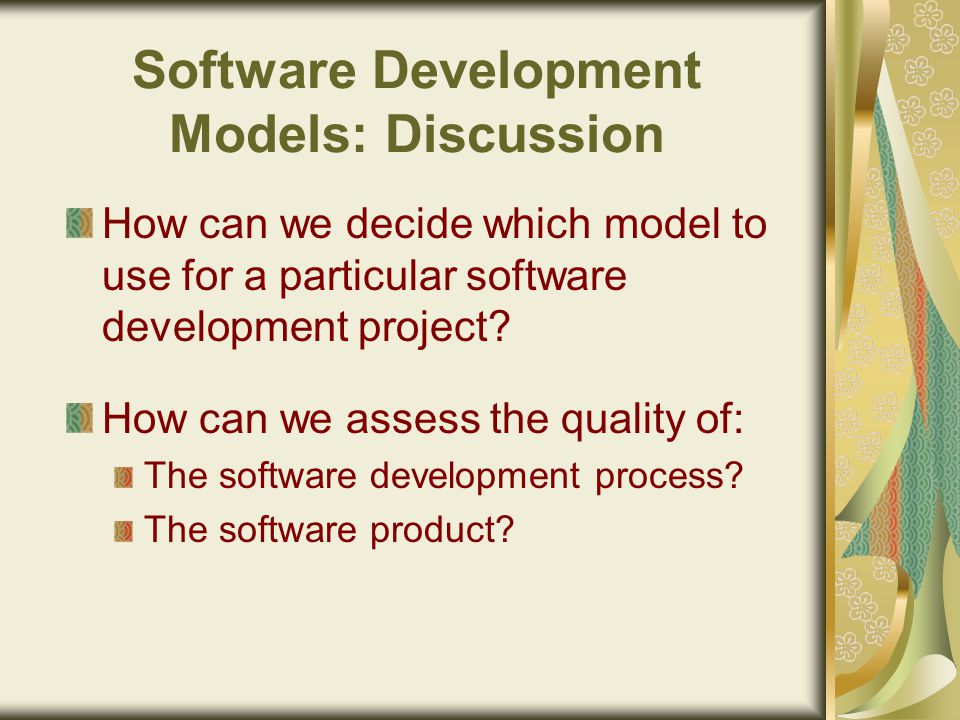 Software Development Models: Discussion

How can we decide which model to use for a particular software development project?

How can we assess the quality of:

The software development process?

The software product?